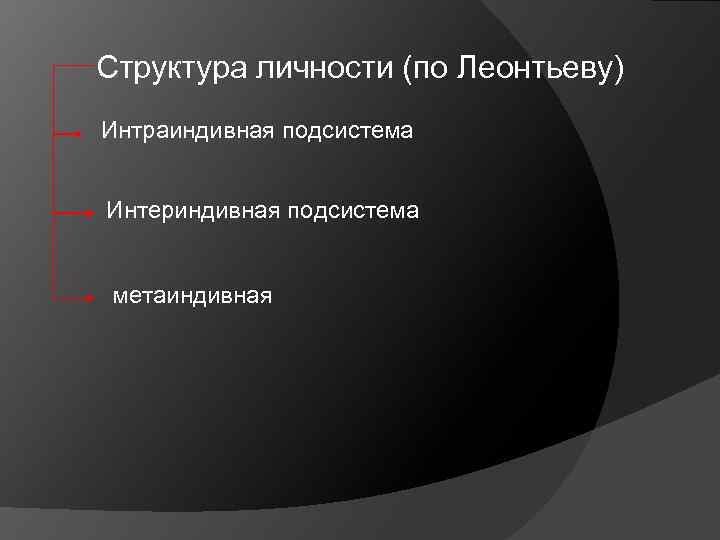 Структура личности (по Леонтьеву)

Интраиндивная подсистема

Интериндивная подсистема

метаиндивная